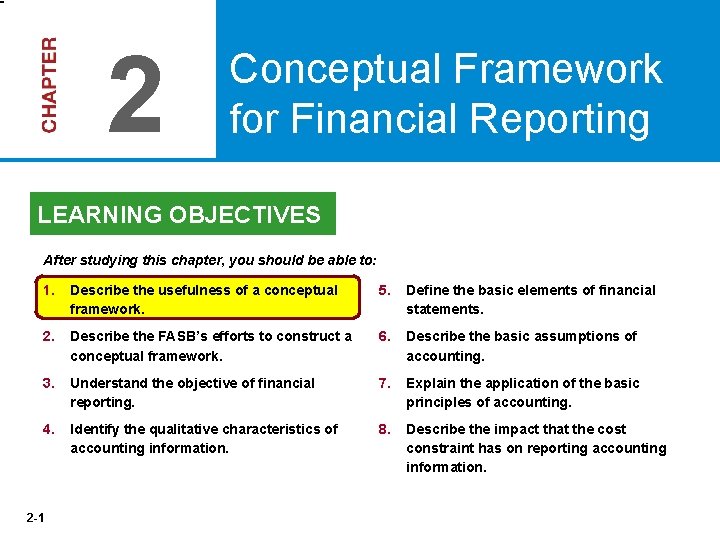 CHAPTER 2

Conceptual Framework for Financial Reporting

LEARNING OBJECTIVES

After studying this chapter, you should be able to:

1. Describe the usefulness of a conceptual framework.

2. Describe the FASB's efforts to construct a conceptual framework.

3. Understand the objective of financial reporting.

4. Identify the qualitative characteristics of accounting information.

5. Define the basic elements of financial statements.

6. Describe the basic assumptions of accounting.

7. Explain the application of the basic principles of accounting.

8. Describe the impact that the cost constraint has on reporting accounting information.

2-1